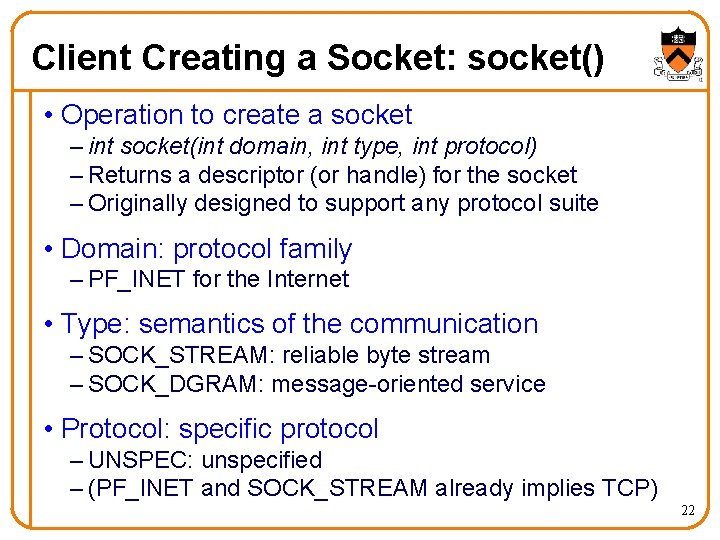 Client Creating a Socket: socket()

• Operation to create a socket
– int socket(int domain, int type, int protocol)
– Returns a descriptor (or handle) for the socket
– Originally designed to support any protocol suite

• Domain: protocol family
– PF_INET for the Internet

• Type: semantics of the communication
– SOCK_STREAM: reliable byte stream
– SOCK_DGRAM: message-oriented service

• Protocol: specific protocol
– UNSPEC: unspecified
– (PF_INET and SOCK_STREAM already implies TCP)

22